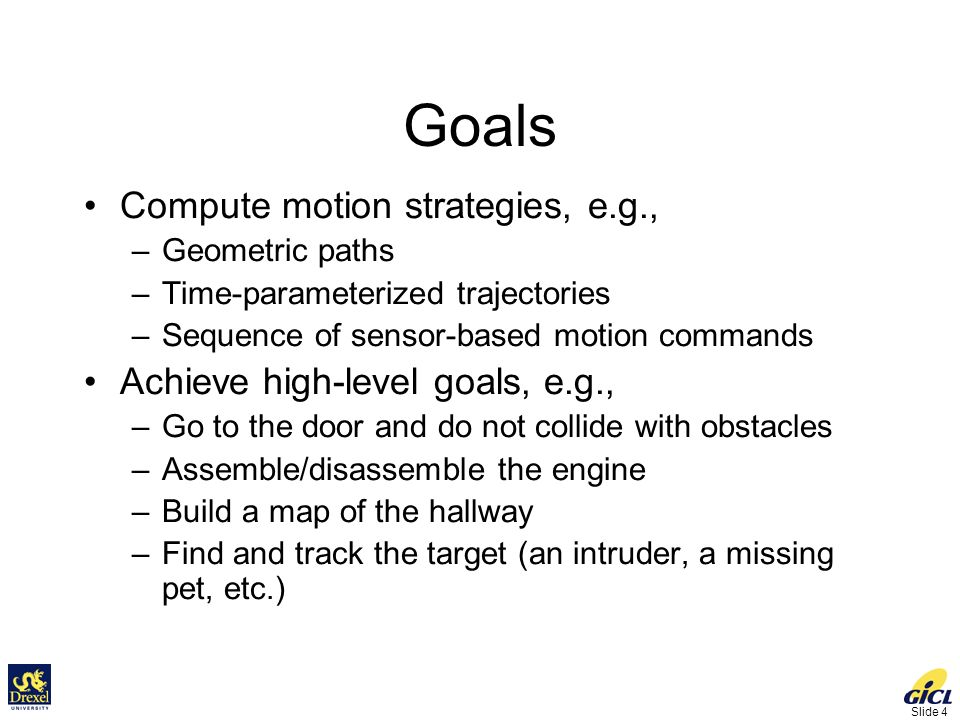 Goals

• Compute motion strategies, e.g.,
– Geometric paths
– Time-parameterized trajectories
– Sequence of sensor-based motion commands

• Achieve high-level goals, e.g.,
– Go to the door and do not collide with obstacles
– Assemble/disassemble the engine
– Build a map of the hallway
– Find and track the target (an intruder, a missing pet, etc.)

Drexel UNIVERSITY

GICL
Slide 4